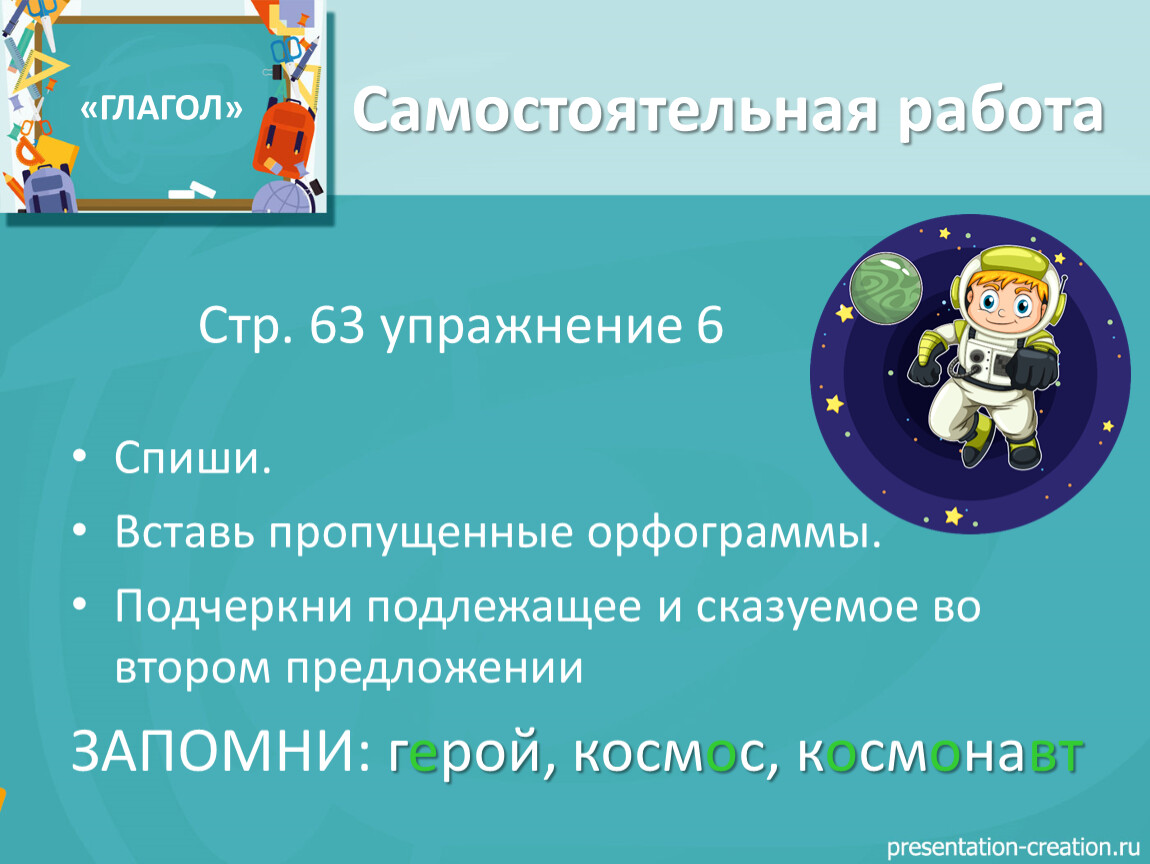 «ГЛАГОЛ»

Самостоятельная работа

Стр. 63 упражнение 6

• Спиши.
• Вставь пропущенные орфограммы.
• Подчеркни подлежащее и сказуемое во втором предложении

ЗАПОМНИ: герой, космос, космонавт

presentation-creation.ru